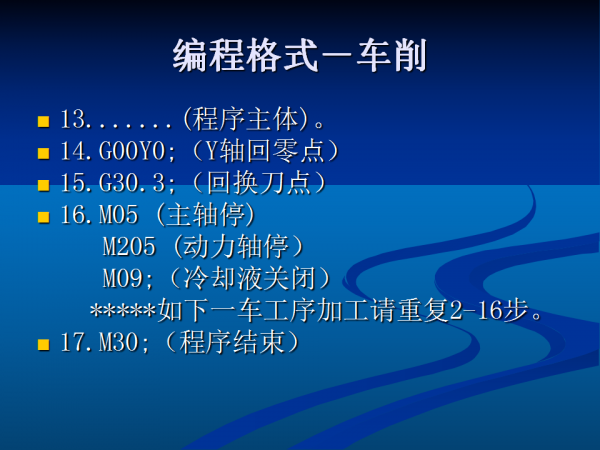 编程格式－车削

13.......(程序主体)。

14.G00Y0;（Y轴回零点）

15.G30.3;（回换刀点）

16.M05 (主轴停)
M205 (动力轴停）
M09;（冷却液关闭）
*****如下一车工序加工请重复2-16步。

17.M30;（程序结束）